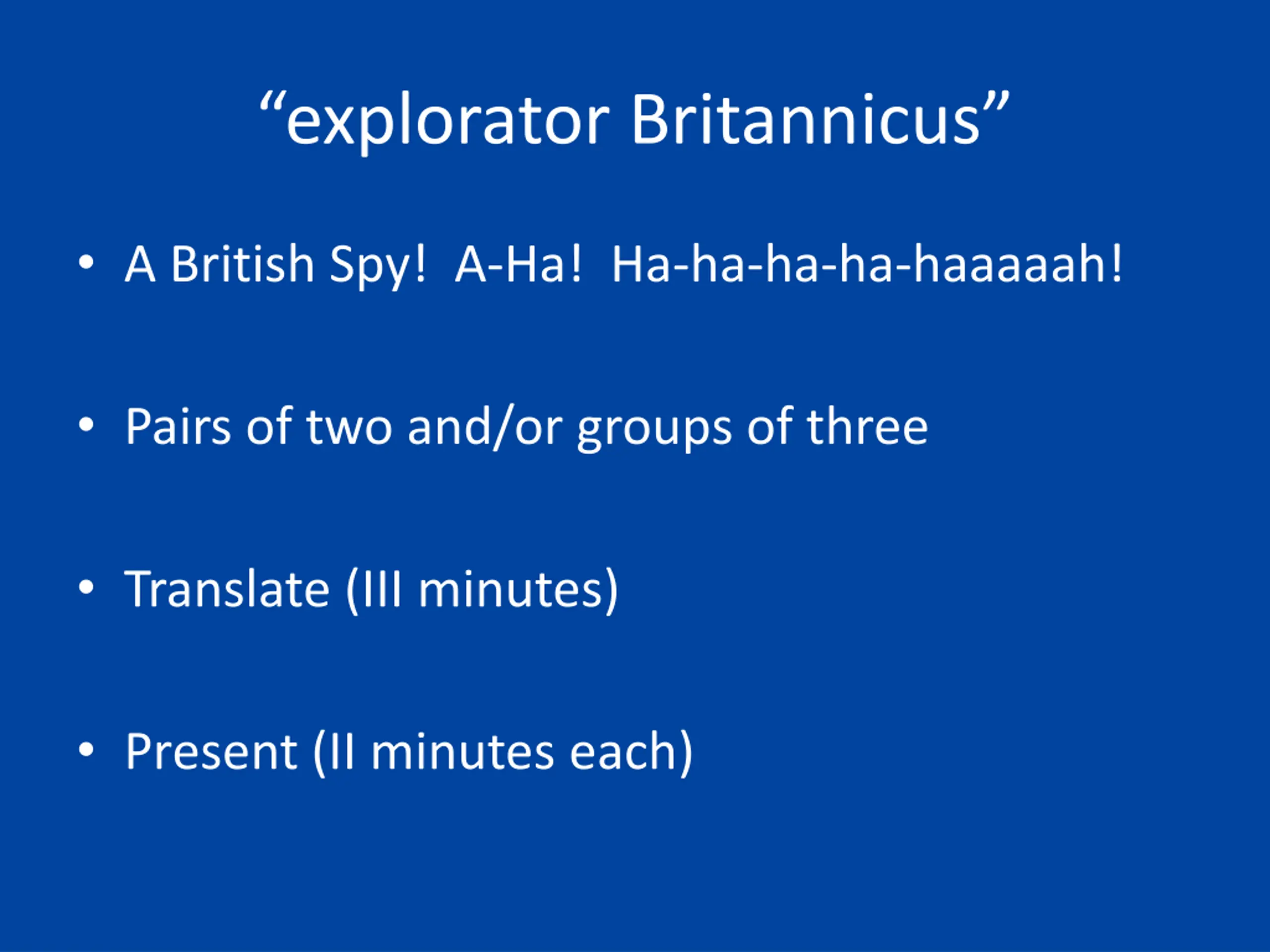 “explorator Britannicus”

• A British Spy! A-Ha! Ha-ha-ha-ha-haaaaah!

• Pairs of two and/or groups of three

• Translate (III minutes)

• Present (II minutes each)